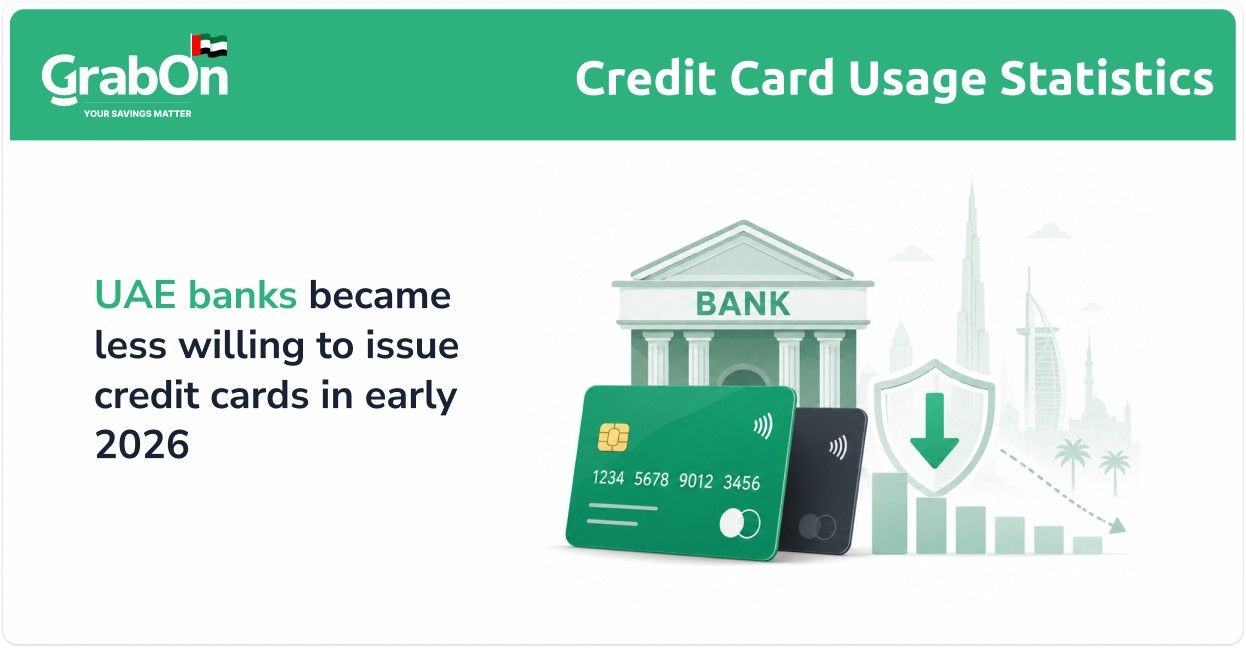 GrabOn
YOUR SAVINGS MATTER

Credit Card Usage Statistics

UAE banks became less willing to issue credit cards in early 2026

BANK

1234 5678 9012 3456